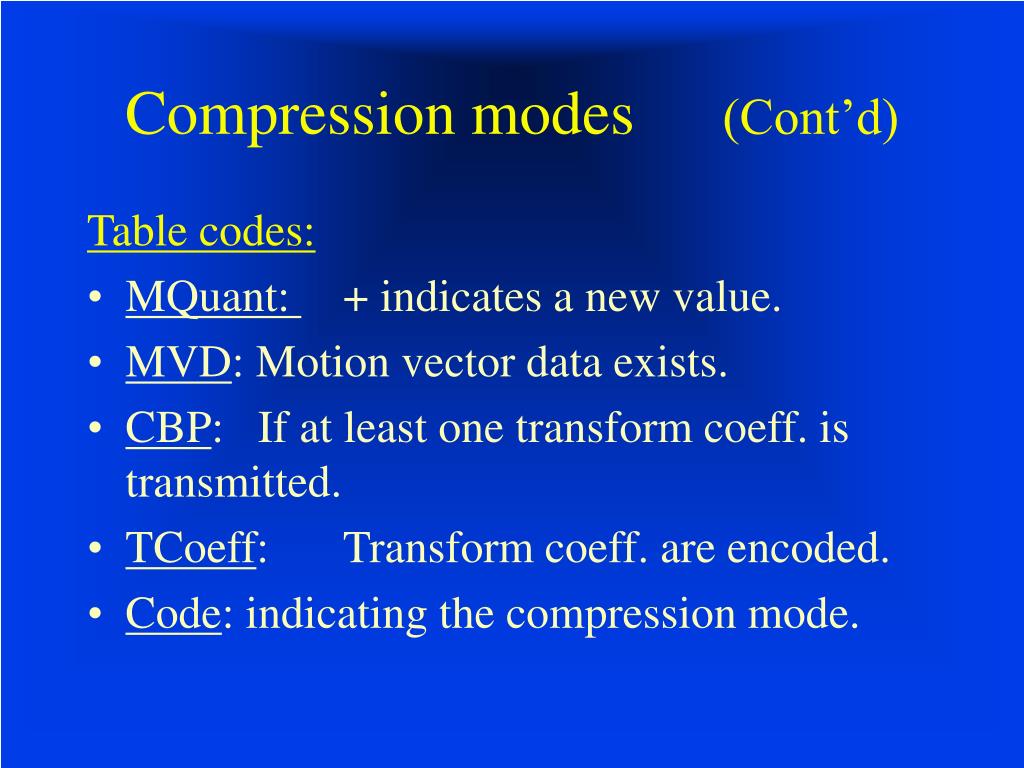 Compression modes (Cont’d)

Table codes:

• MQuant: + indicates a new value.
• MVD: Motion vector data exists.
• CBP: If at least one transform coeff. is transmitted.
• TCoeff: Transform coeff. are encoded.
• Code: indicating the compression mode.